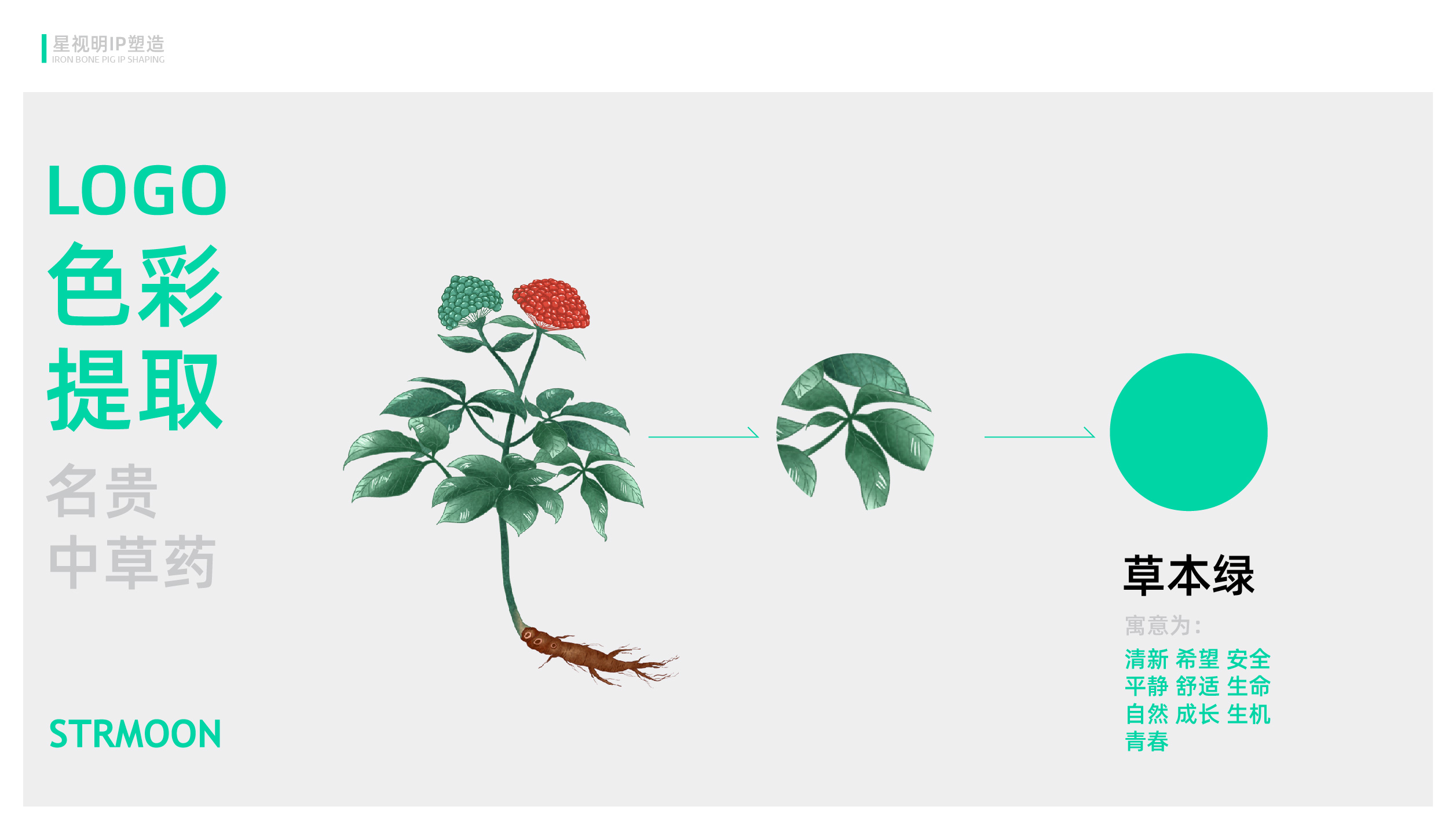 星视明IP塑造
IRON BONE PIG IP SHAPING

LOGO
色彩
提取

名贵
中草药

STRMOON

草本绿

寓意为:
清新 希望 安全
平静 舒适 生命
自然 成长 生机
青春